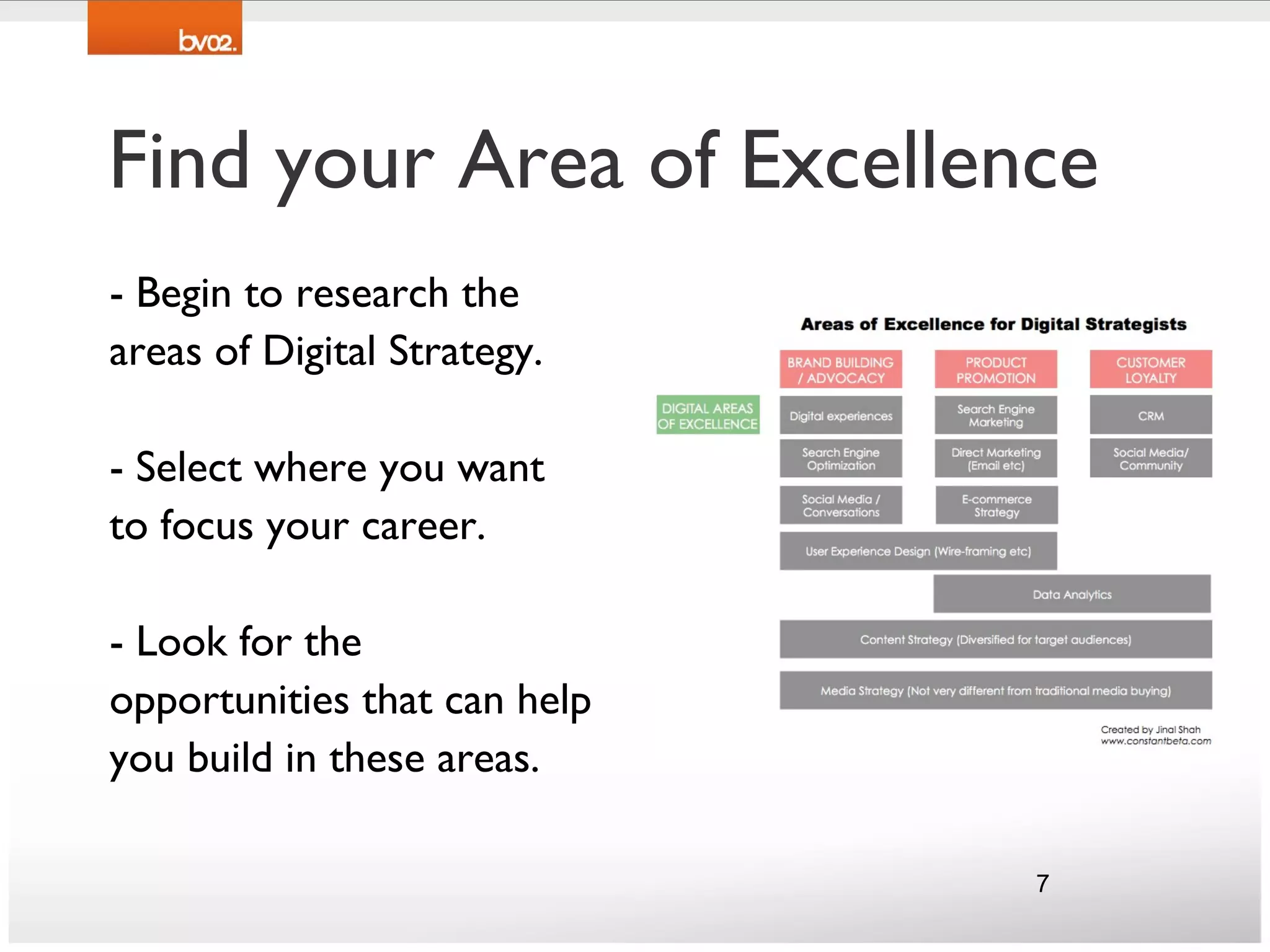 bv02.

Find your Area of Excellence

- Begin to research the areas of Digital Strategy.

- Select where you want to focus your career.

- Look for the opportunities that can help you build in these areas.

Areas of Excellence for Digital Strategists

BRAND BUILDING / ADVOCACY

PRODUCT PROMOTION

CUSTOMER LOYALTY

DIGITAL AREAS OF EXCELLENCE

Digital experiences

Search Engine Marketing

CRM

Search Engine Optimization

Direct Marketing (Email etc)

Social Media/ Community

Social Media / Conversations

E-commerce Strategy

User Experience Design (Wire-framing etc)

Data Analytics

Content Strategy (Diversified for target audiences)

Media Strategy (Not very different from traditional media buying)

Created by Jinal Shah
www.constantbeta.com

7